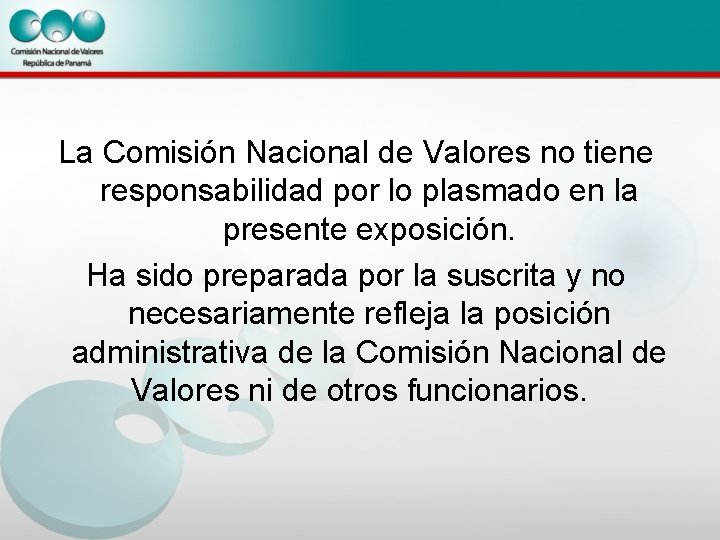 Comisión Nacional de Valores
República de Panamá

La Comisión Nacional de Valores no tiene responsabilidad por lo plasmado en la presente exposición.

Ha sido preparada por la suscrita y no necesariamente refleja la posición administrativa de la Comisión Nacional de Valores ni de otros funcionarios.